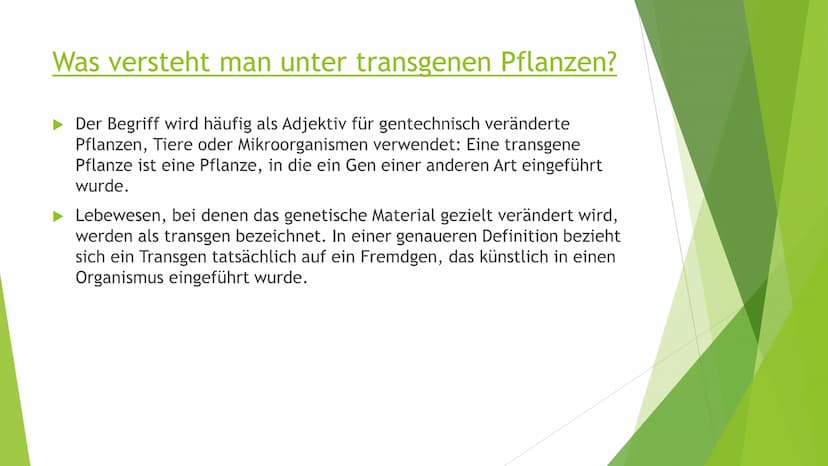 Was versteht man unter transgenen Pflanzen?

Der Begriff wird häufig als Adjektiv für gentechnisch veränderte Pflanzen, Tiere oder Mikroorganismen verwendet: Eine transgene Pflanze ist eine Pflanze, in die ein Gen einer anderen Art eingeführt wurde.

Lebewesen, bei denen das genetische Material gezielt verändert wird, werden als transgen bezeichnet. In einer genaueren Definition bezieht sich ein Transgen tatsächlich auf ein Fremdgen, das künstlich in einen Organismus eingeführt wurde.